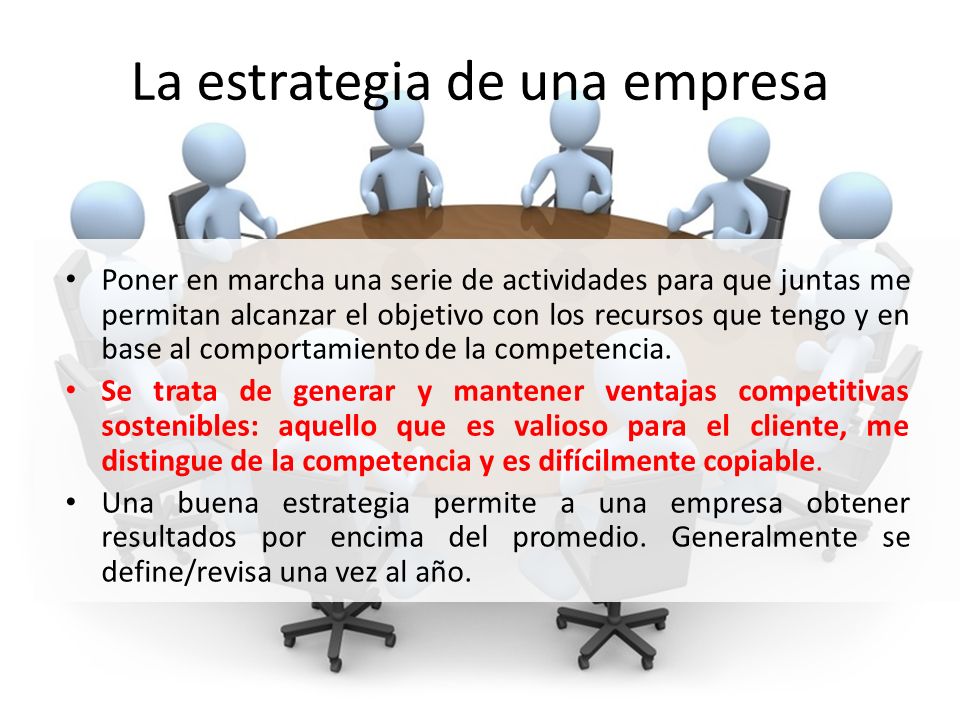 La estrategia de una empresa

• Poner en marcha una serie de actividades para que juntas me permitan alcanzar el objetivo con los recursos que tengo y en base al comportamiento de la competencia.
• Se trata de generar y mantener ventajas competitivas sostenibles: aquello que es valioso para el cliente, me distingue de la competencia y es difícilmente copiable.
• Una buena estrategia permite a una empresa obtener resultados por encima del promedio. Generalmente se define/revisa una vez al año.